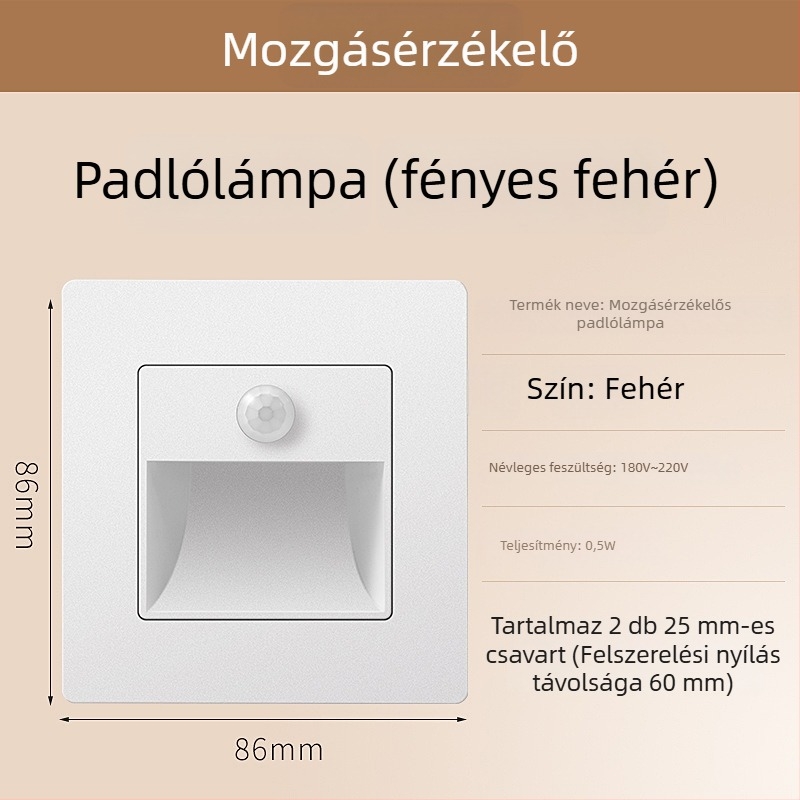 Mozgásérzékelő

Padlólámpa (fényes fehér)

86mm

86mm

Termék neve: Mozgásérzékelős padlólámpa

Szín: Fehér

Névleges feszültség: 180V~220V

Teljesítmény: 0,5W

Tartalmaz 2 db 25 mm-es csavart (Felszerelési nyílás távolsága 60 mm)